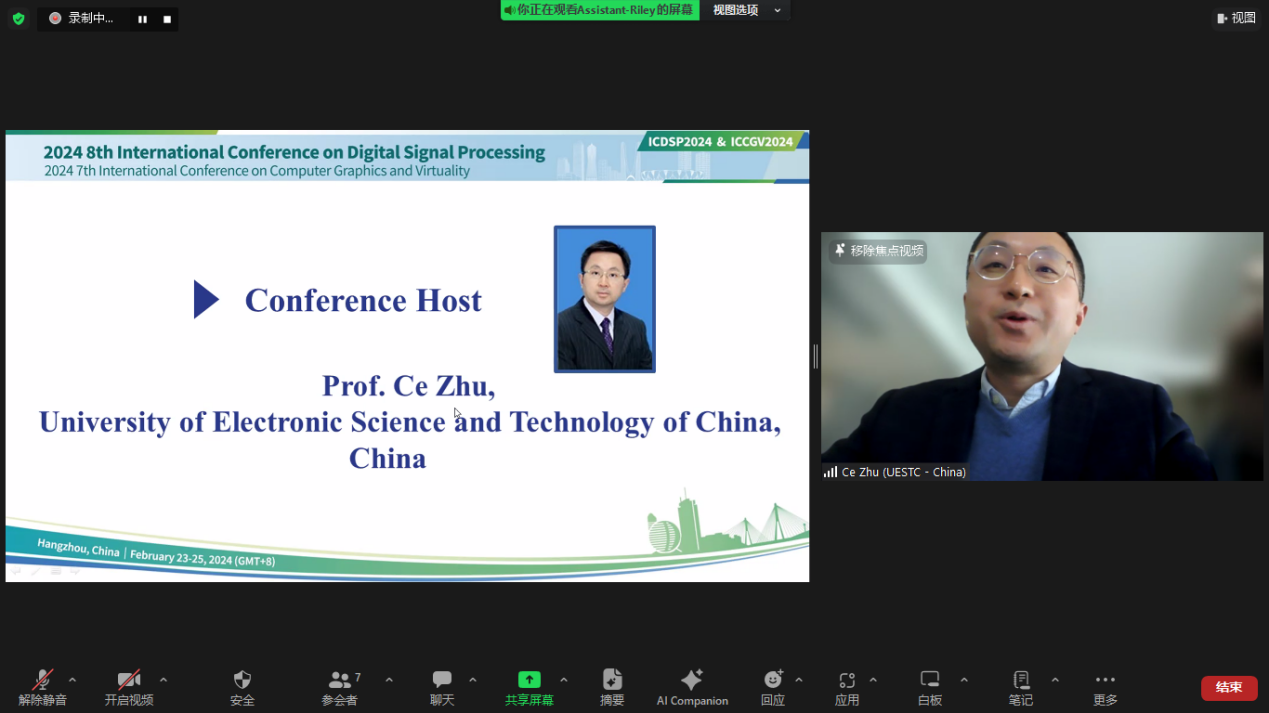 录制中...

你正在观看Assistant-Riley的屏幕 视图选项

视图

2024 8th International Conference on Digital Signal Processing
2024 7th International Conference on Computer Graphics and Virtuality

ICDSP2024 & ICCGV2024

Conference Host

Prof. Ce Zhu,
University of Electronic Science and Technology of China, China

Hangzhou, China | February 23-25, 2024 (GMT+8)

移除焦点视频

Ce Zhu (UESTC - China)

解除静音 开启视频 安全 7 参会者 聊天 共享屏幕 摘要 AI Companion 回应 应用 白板 笔记 更多 结束